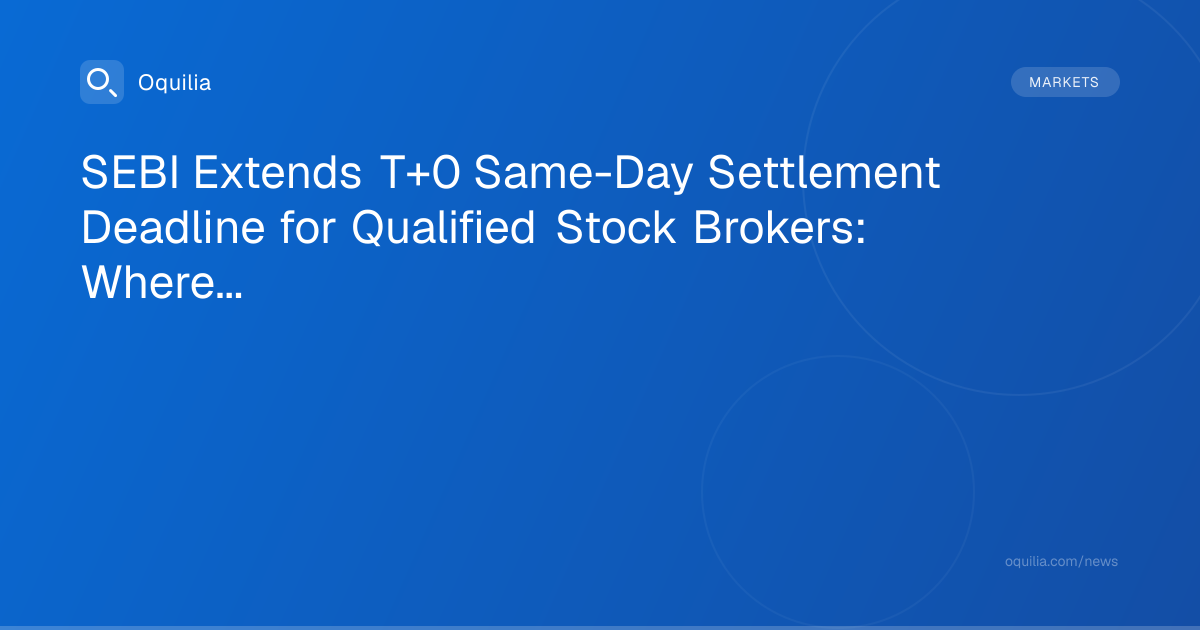 Oquilia

MARKETS

SEBI Extends T+0 Same-Day Settlement Deadline for Qualified Stock Brokers: Where...

oquilia.com/news